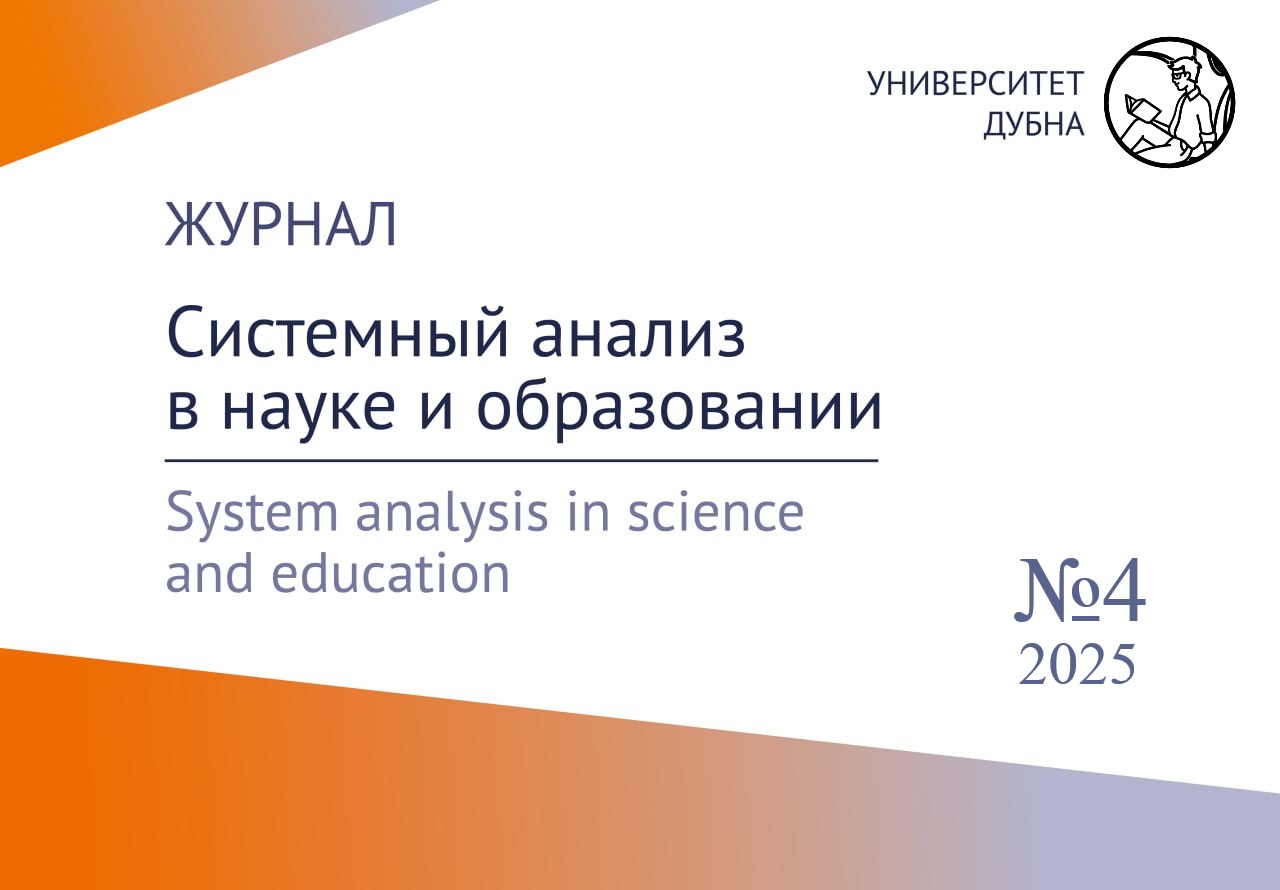 УНИВЕРСИТЕТ
ДУБНА

ЖУРНАЛ

Системный анализ в науке и образовании

System analysis in science and education

№4
2025